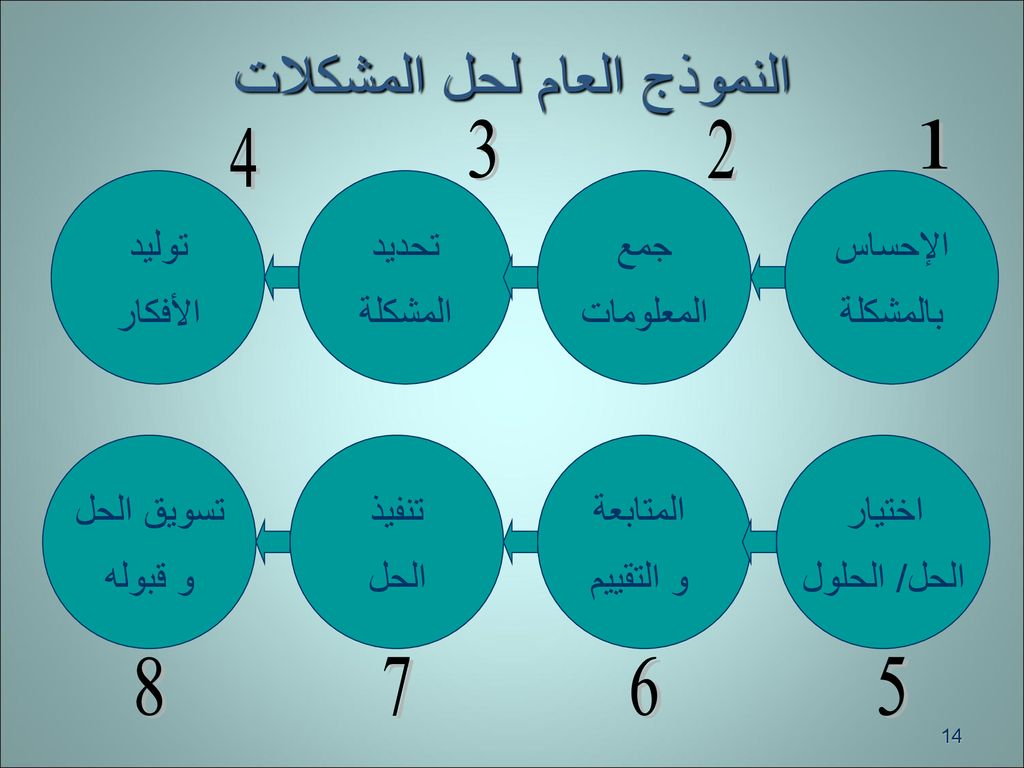 النموذج العام لحل المشكلات

1
الإحساس بالمشكلة

2
جمع المعلومات

3
تحديد المشكلة

4
توليد الأفكار

اختيار الحل/ الحلول
5

المتابعة و التقييم
6

تنفيذ الحل
7

تسويق الحل و قبوله
8

14